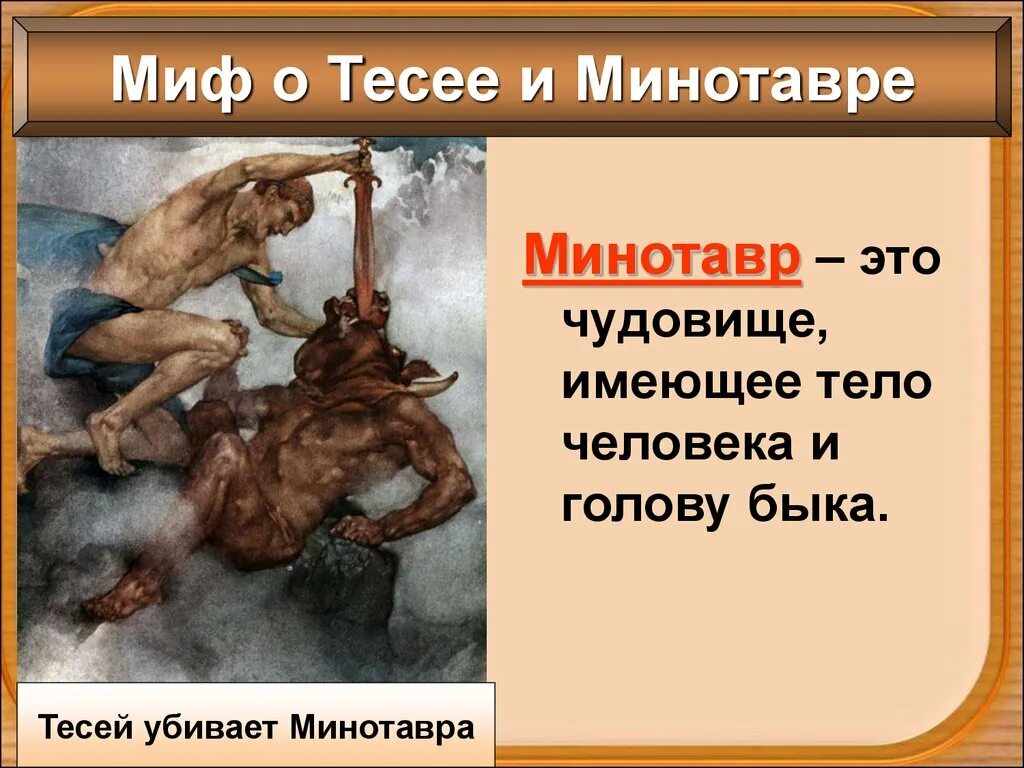 Миф о Тесее и Минотавре

Минотавр – это чудовище, имеющее тело человека и голову быка.

Тесей убивает Минотавра